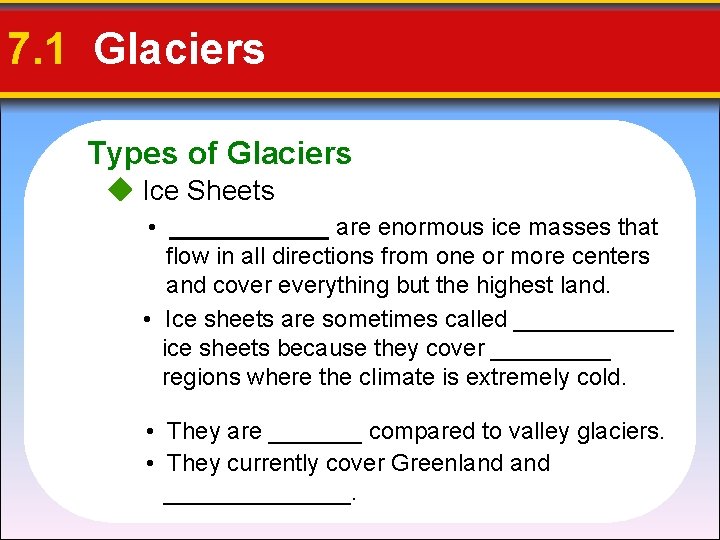 7.1 Glaciers

Types of Glaciers

◆ Ice Sheets

• ____________ are enormous ice masses that flow in all directions from one or more centers and cover everything but the highest land.

• Ice sheets are sometimes called ____________ ice sheets because they cover _________ regions where the climate is extremely cold.

• They are _______ compared to valley glaciers.

• They currently cover Greenland and ______________.